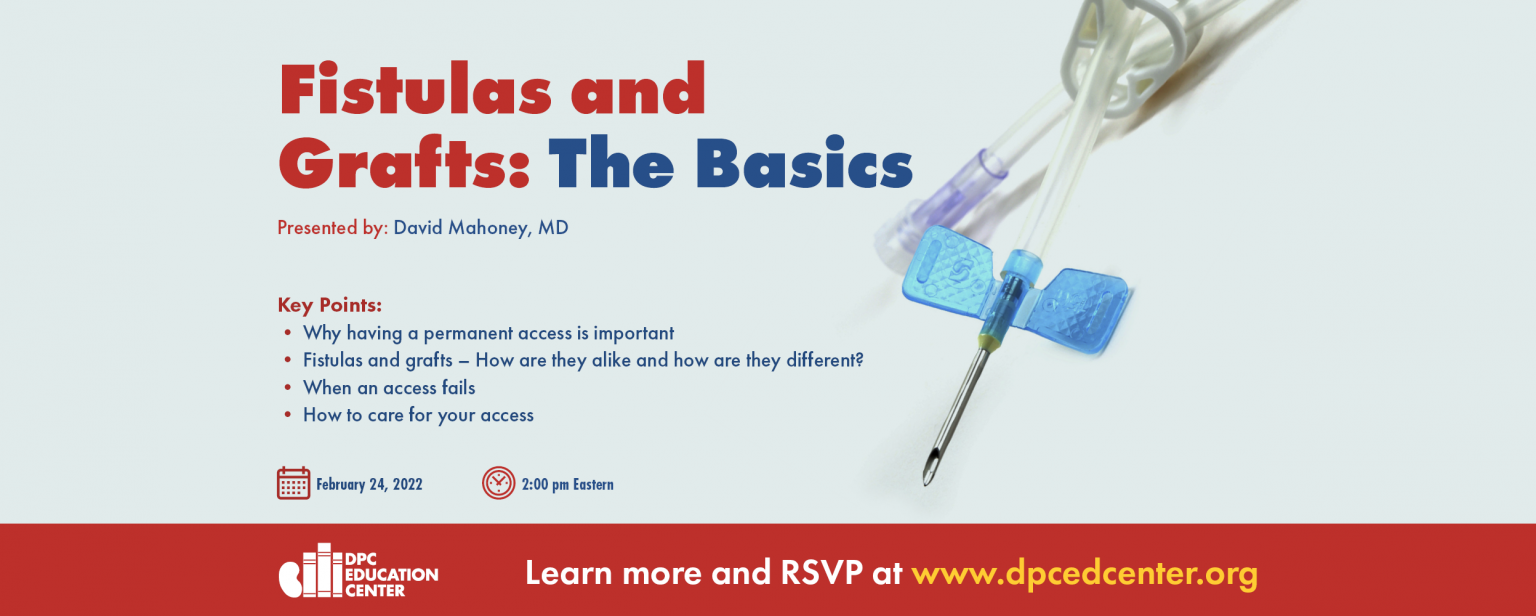 Fistulas and Grafts: The Basics

Presented by: David Mahoney, MD

Key Points:
• Why having a permanent access is important
• Fistulas and grafts – How are they alike and how are they different?
• When an access fails
• How to care for your access

February 24, 2022

2:00 pm Eastern

DPC EDUCATION CENTER

Learn more and RSVP at www.dpcedcenter.org